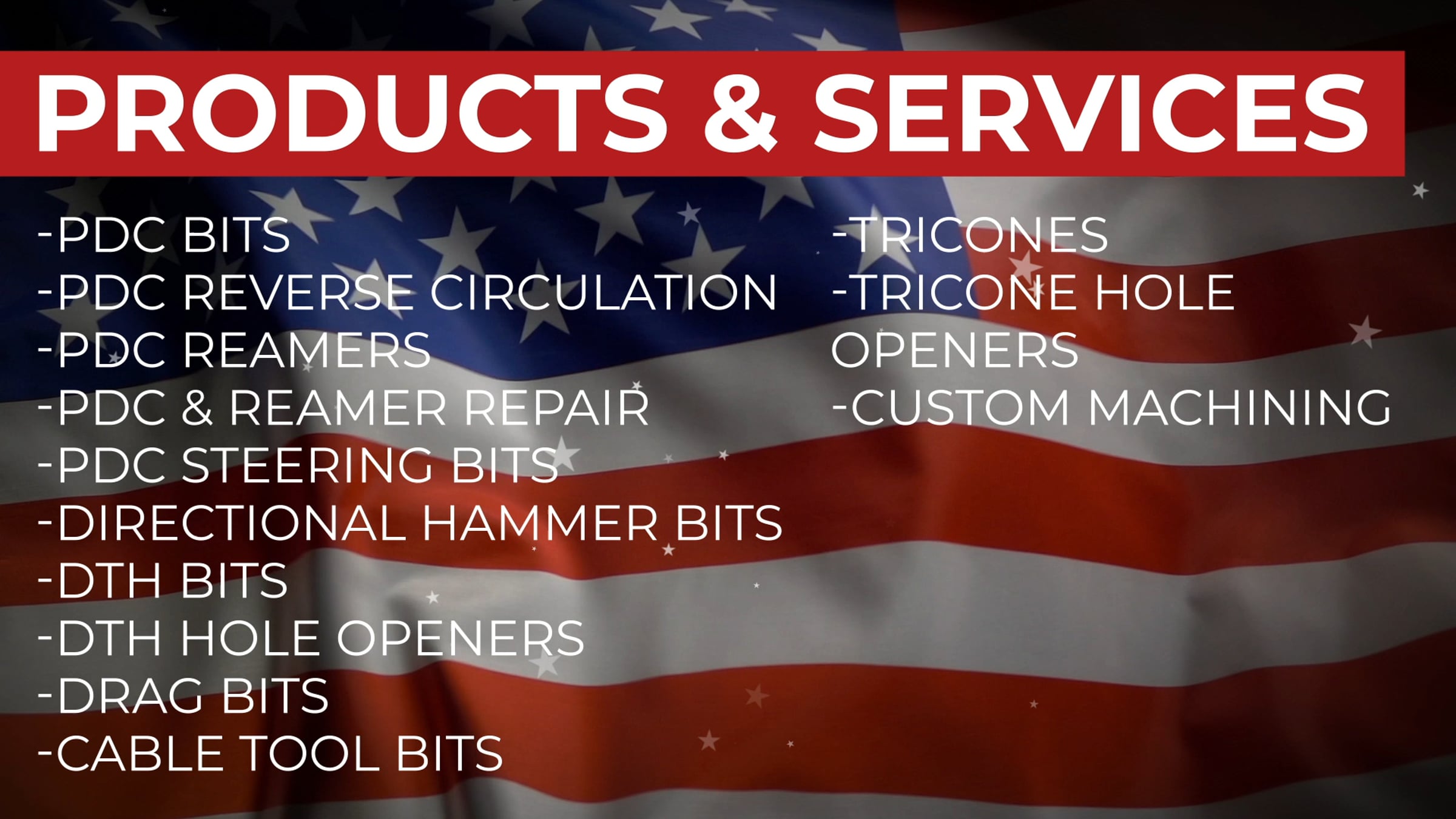 PRODUCTS & SERVICES

-PDC BITS
-PDC REVERSE CIRCULATION
-PDC REAMERS
-PDC & REAMER REPAIR
-PDC STEERING BITS
-DIRECTIONAL HAMMER BITS
-DTH BITS
-DTH HOLE OPENERS
-DRAG BITS
-CABLE TOOL BITS

-TRICONES
-TRICONE HOLE OPENERS
-CUSTOM MACHINING